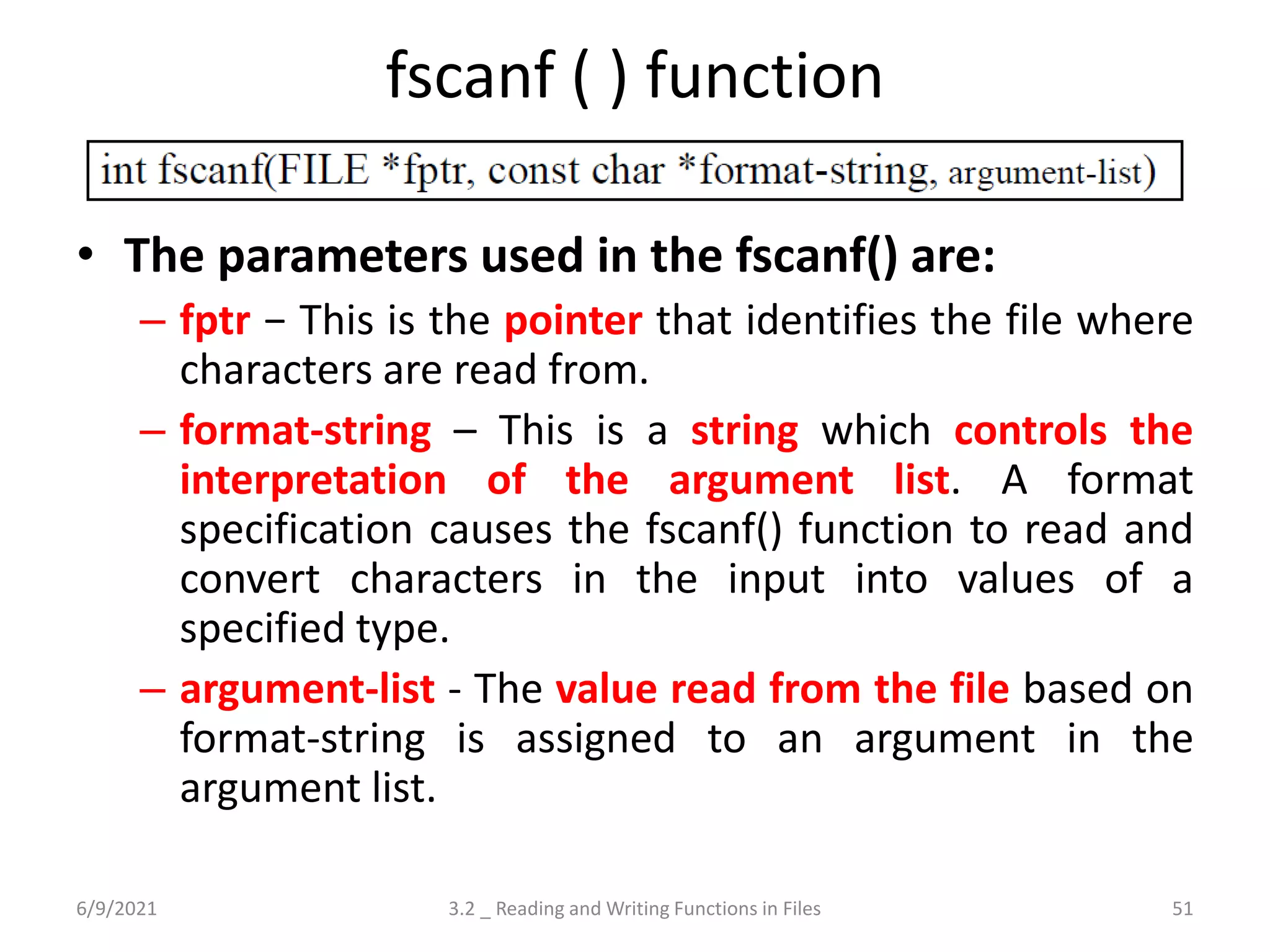 fscanf ( ) function

int fscanf(FILE *fptr, const char *format-string, argument-list)

• The parameters used in the fscanf() are:

– fptr − This is the pointer that identifies the file where characters are read from.

– format-string – This is a string which controls the interpretation of the argument list. A format specification causes the fscanf() function to read and convert characters in the input into values of a specified type.

– argument-list - The value read from the file based on format-string is assigned to an argument in the argument list.

6/9/2021

3.2 _ Reading and Writing Functions in Files

51